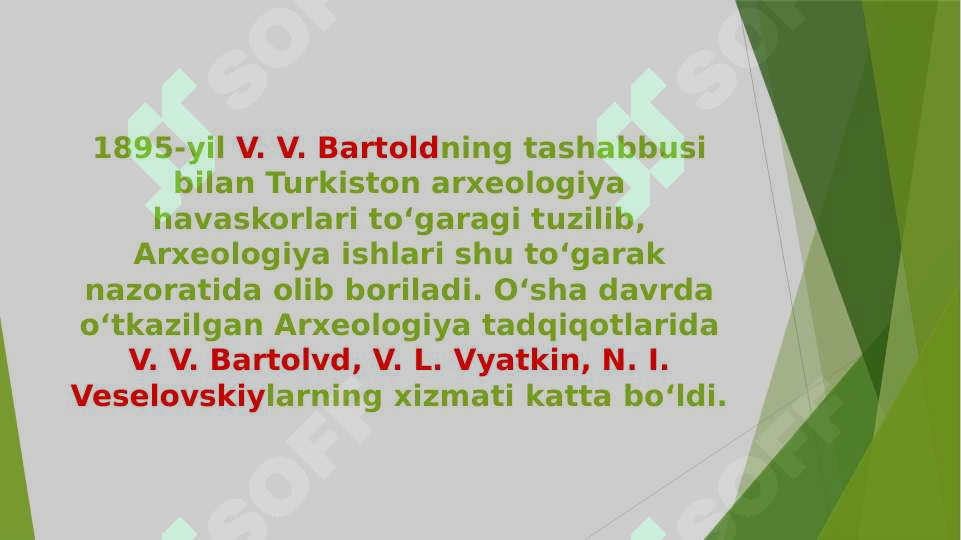 1895-yil V. V. Bartoldning tashabbusi bilan Turkiston arxeologiya havaskorlari to‘garagi tuzilib, Arxeologiya ishlari shu to‘garak nazoratida olib boriladi. O‘sha davrda o‘tkazilgan Arxeologiya tadqiqotlarida V. V. Bartolvd, V. L. Vyatkin, N. I. Veselovskiylarning xizmati katta bo‘ldi.